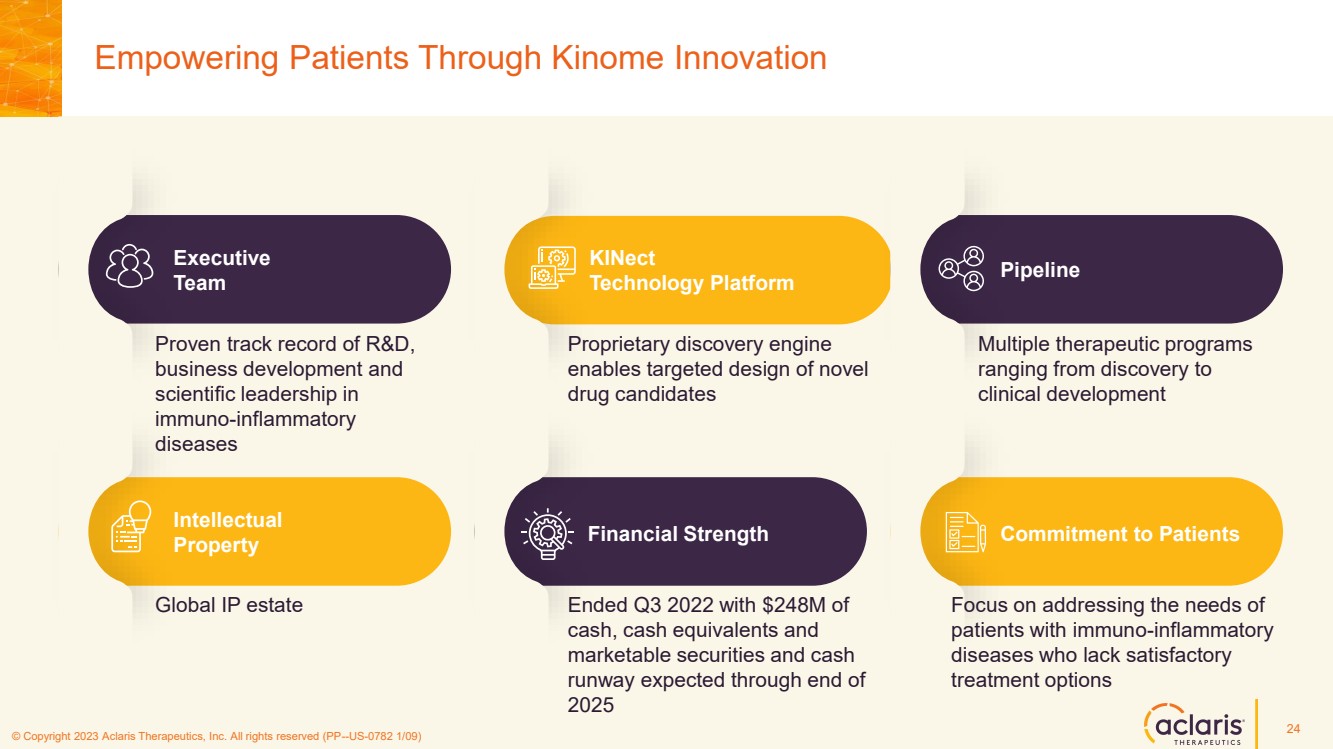 Empowering Patients Through Kinome Innovation

Executive Team

Proven track record of R&D, business development and scientific leadership in immuno-inflammatory diseases

KINect Technology Platform

Proprietary discovery engine enables targeted design of novel drug candidates

Pipeline

Multiple therapeutic programs ranging from discovery to clinical development

Intellectual Property

Global IP estate

Financial Strength

Ended Q3 2022 with \$248M of cash, cash equivalents and marketable securities and cash runway expected through end of 2025

Commitment to Patients

Focus on addressing the needs of patients with immuno-inflammatory diseases who lack satisfactory treatment options

© Copyright 2023 Aclaris Therapeutics, Inc. All rights reserved (PP--US-0782 1/09)

aclaris THERAPEUTICS

24